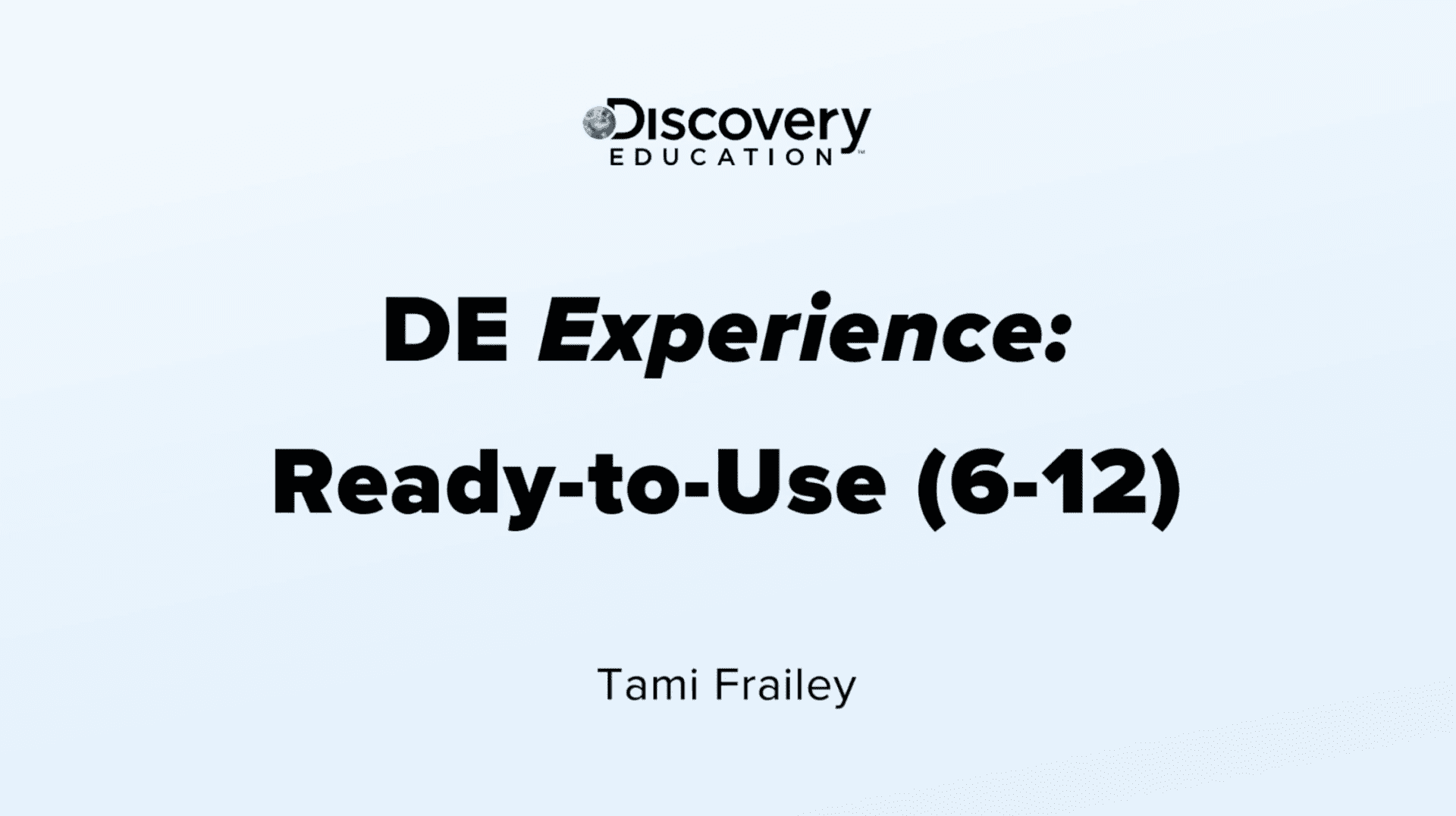 Discovery
EDUCATION™

DE Experience:
Ready-to-Use (6-12)

Tami Frailey